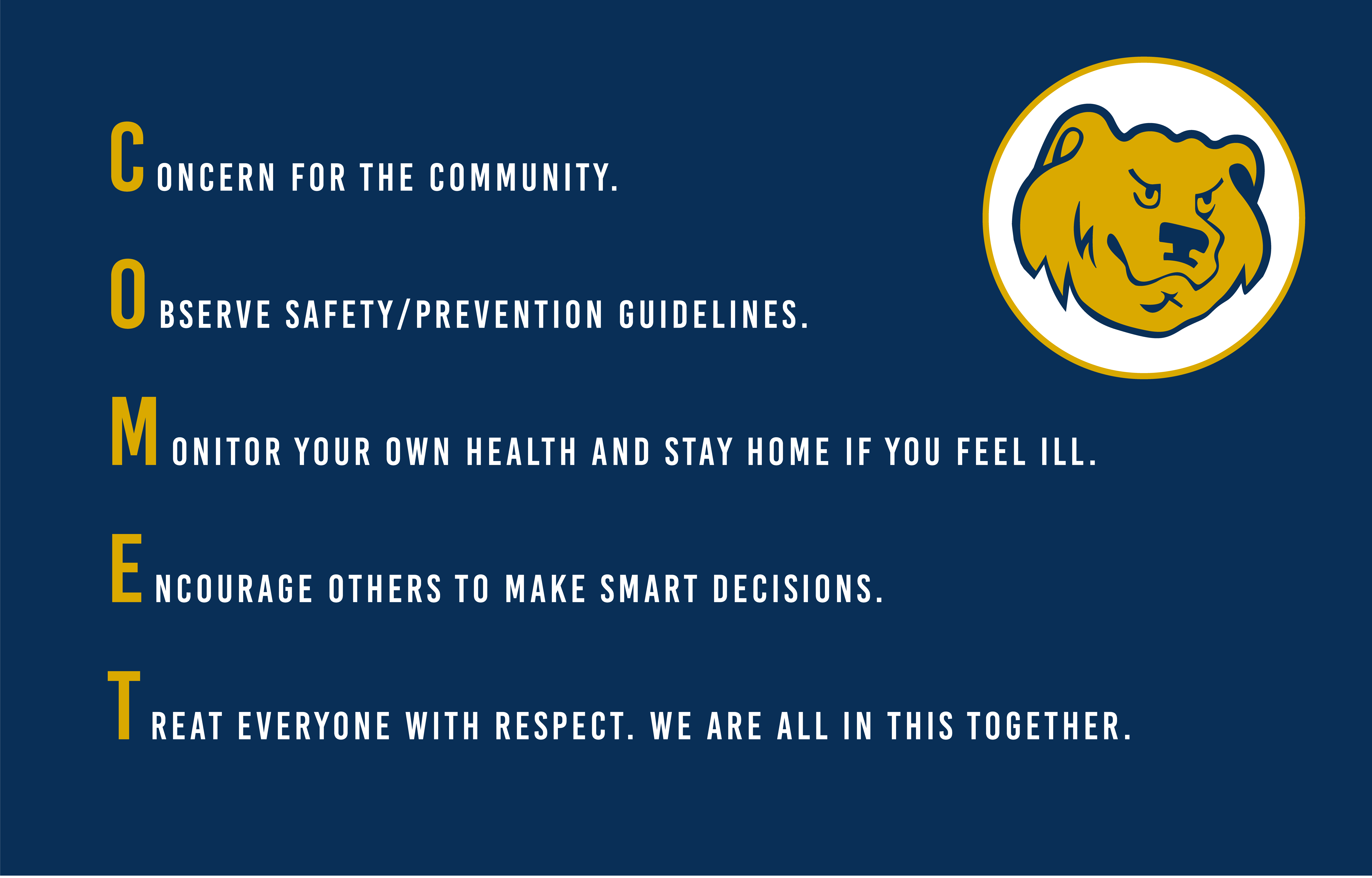 CONCERN FOR THE COMMUNITY.

OBSERVE SAFETY/PREVENTION GUIDELINES.

MONITOR YOUR OWN HEALTH AND STAY HOME IF YOU FEEL ILL.

ENCOURAGE OTHERS TO MAKE SMART DECISIONS.

TREAT EVERYONE WITH RESPECT. WE ARE ALL IN THIS TOGETHER.